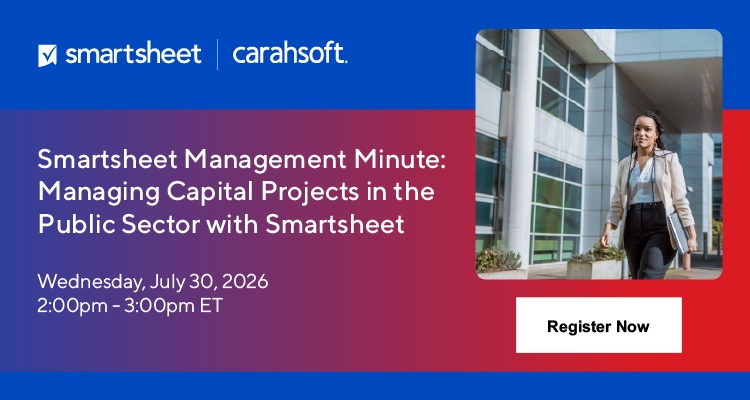 smartsheet | carahsoft.

Smartsheet Management Minute: Managing Capital Projects in the Public Sector with Smartsheet

Wednesday, July 30, 2026
2:00pm - 3:00pm ET

Register Now